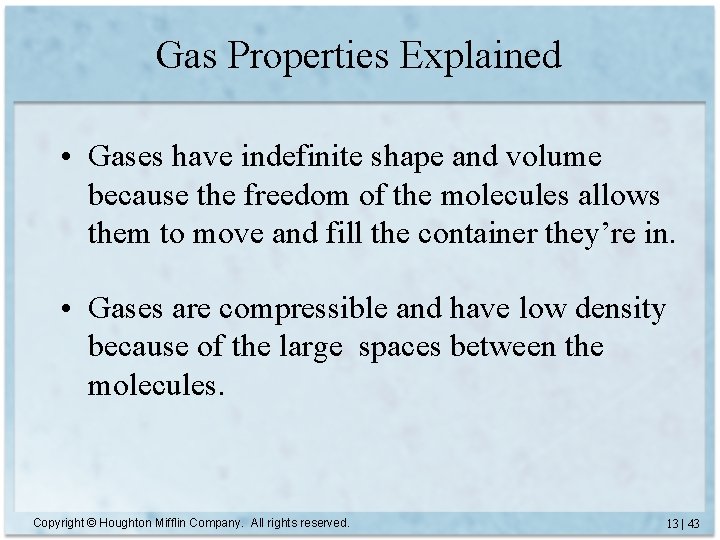 Gas Properties Explained

• Gases have indefinite shape and volume because the freedom of the molecules allows them to move and fill the container they're in.

• Gases are compressible and have low density because of the large spaces between the molecules.

Copyright © Houghton Mifflin Company. All rights reserved.

13 | 43